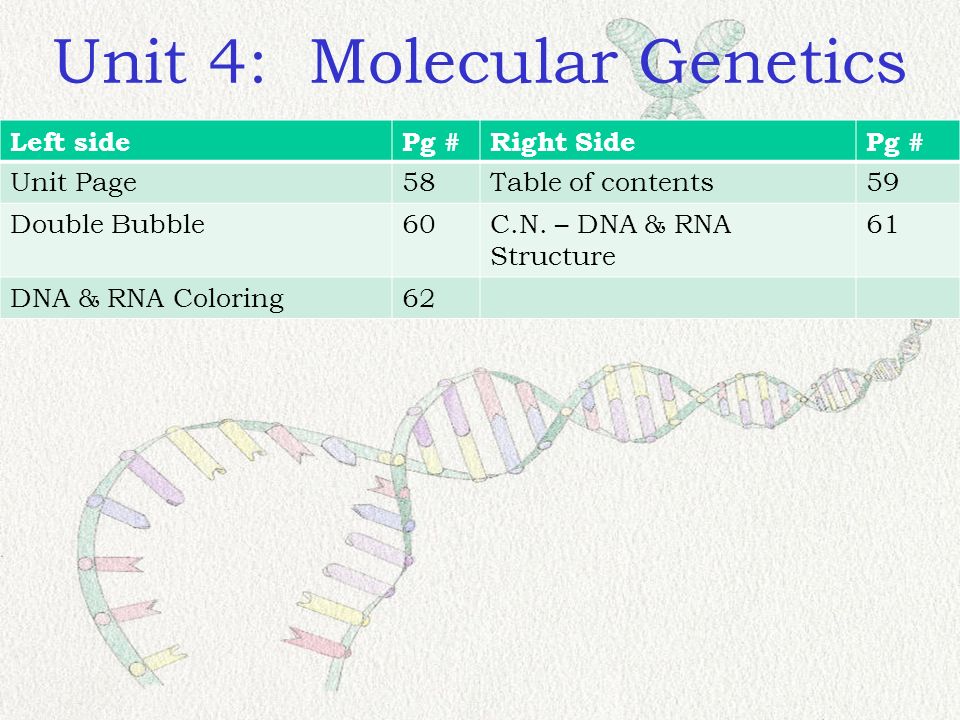 Unit 4: Molecular Genetics

| Left side | Pg # | Right Side | Pg # |
|---|---|---|---|
| Unit Page | 58 | Table of contents | 59 |
| Double Bubble | 60 | C.N. – DNA & RNA Structure | 61 |
| DNA & RNA Coloring | 62 | | |